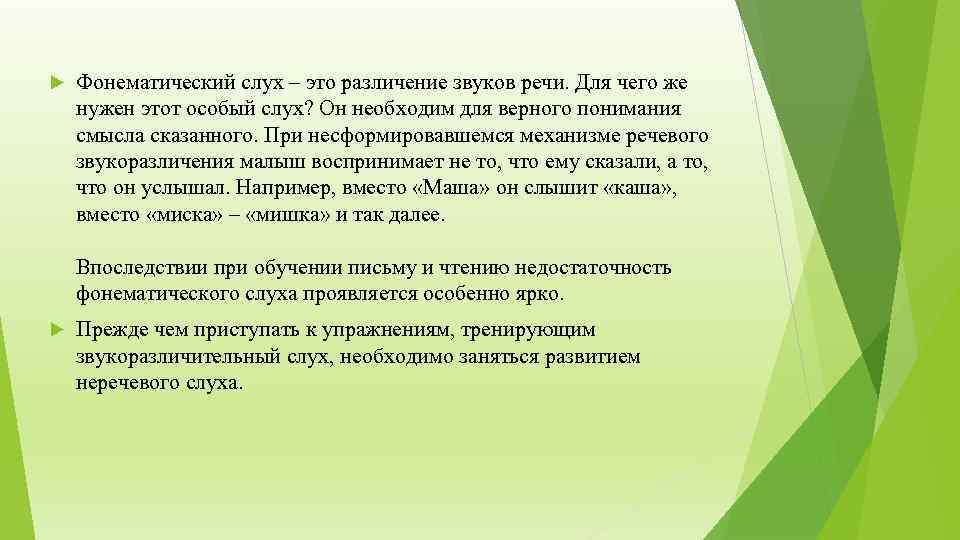 Фонематический слух – это различение звуков речи. Для чего же нужен этот особый слух? Он необходим для верного понимания смысла сказанного. При несформировавшемся механизме речевого звукоразличения малыш воспринимает не то, что ему сказали, а то, что он услышал. Например, вместо «Маша» он слышит «каша», вместо «миска» – «мишка» и так далее.

Впоследствии при обучении письму и чтению недостаточность фонематического слуха проявляется особенно ярко.

Прежде чем приступать к упражнениям, тренирующим звукоразличительный слух, необходимо заняться развитием неречевого слуха.